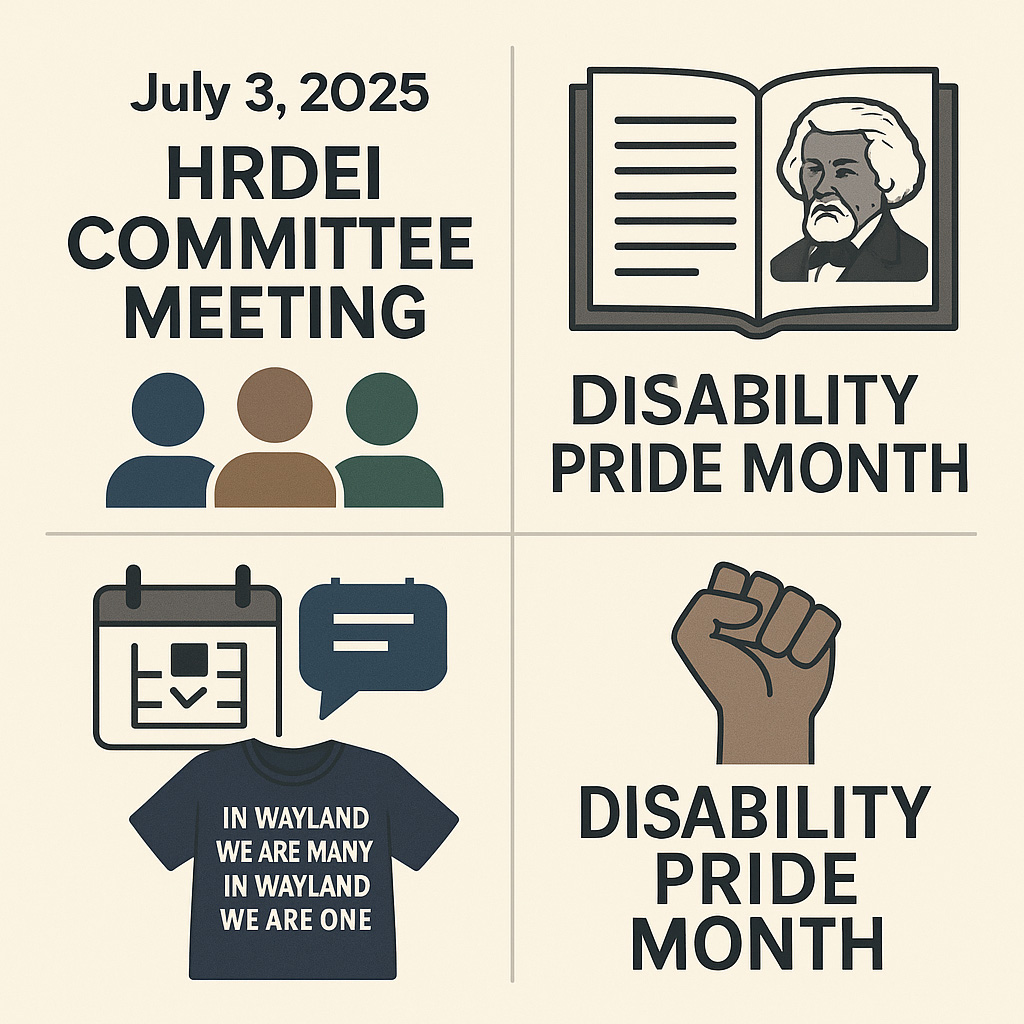 July 3, 2025
HRDEI COMMITTEE MEETING

DISABILITY PRIDE MONTH

IN WAYLAND WE ARE MANY IN WAYLAND WE ARE ONE

DISABILITY PRIDE MONTH